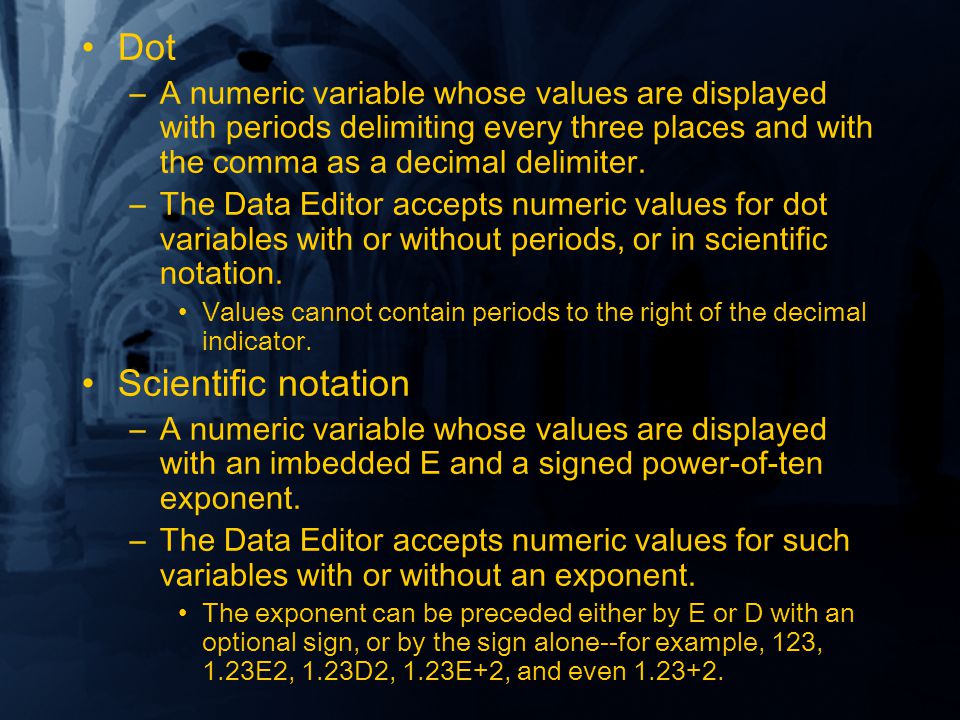 • Dot
– A numeric variable whose values are displayed with periods delimiting every three places and with the comma as a decimal delimiter.
– The Data Editor accepts numeric values for dot variables with or without periods, or in scientific notation.
• Values cannot contain periods to the right of the decimal indicator.

• Scientific notation
– A numeric variable whose values are displayed with an imbedded E and a signed power-of-ten exponent.
– The Data Editor accepts numeric values for such variables with or without an exponent.
• The exponent can be preceded either by E or D with an optional sign, or by the sign alone--for example, 123, 1.23E2, 1.23D2, 1.23E+2, and even 1.23+2.